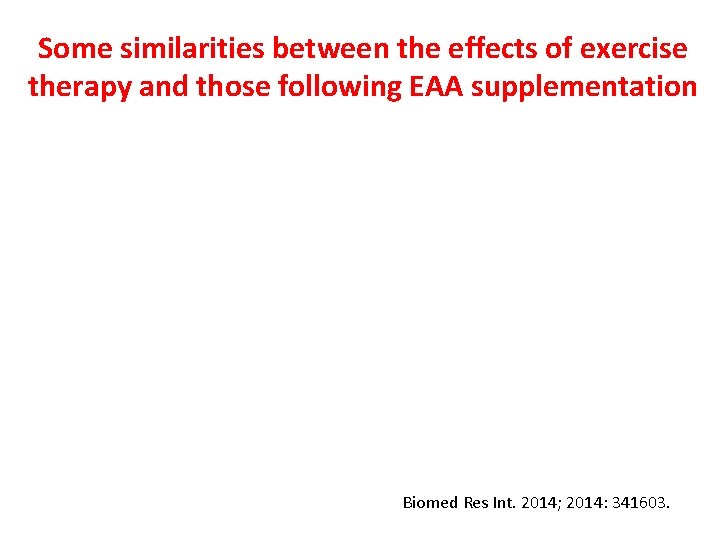 Some similarities between the effects of exercise therapy and those following EAA supplementation

Biomed Res Int. 2014; 2014: 341603.